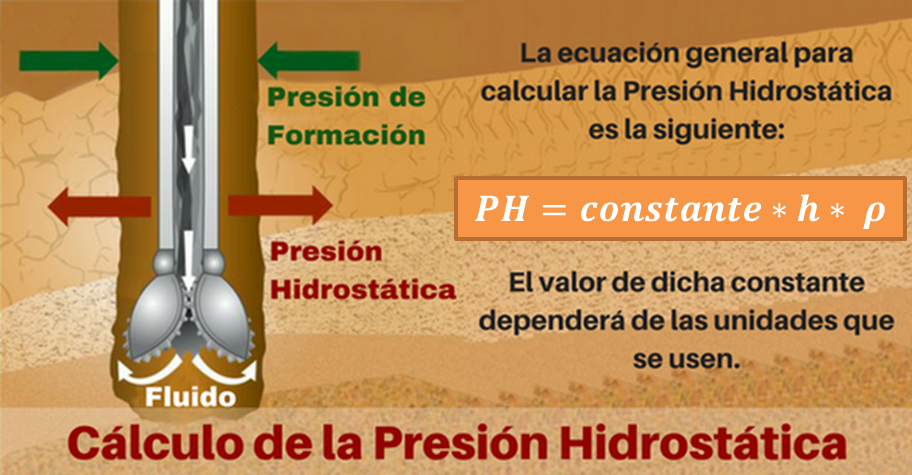 Presión de Formación

Presión Hidrostática

Fluido

La ecuación general para calcular la Presión Hidrostática es la siguiente:

$PH = constante * h * \rho$

El valor de dicha constante dependerá de las unidades que se usen.

Cálculo de la Presión Hidrostática